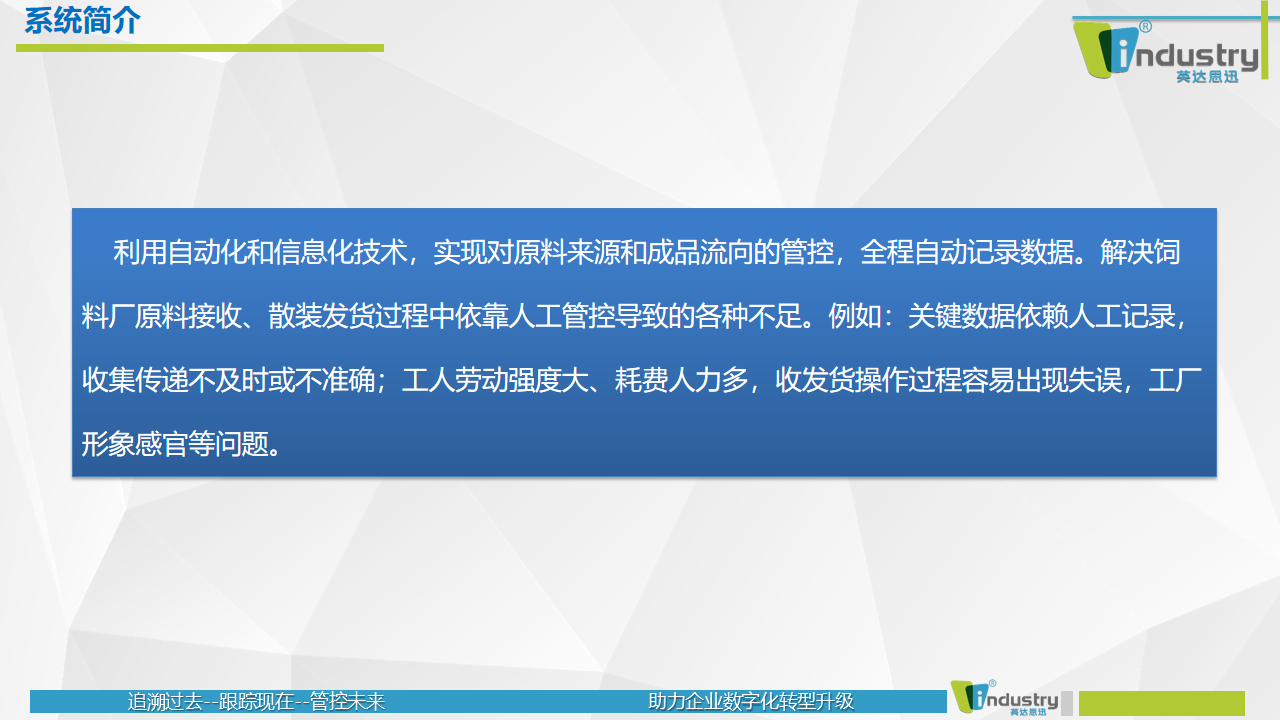 系统简介

industry
英达思迅

利用自动化和信息化技术，实现对原料来源和成品流向的管控，全程自动记录数据。解决饲料厂原料接收、散装发货过程中依靠人工管控导致的各种不足。例如：关键数据依赖人工记录，收集传递不及时或不准确；工人劳动强度大、耗费人力多，收发货操作过程容易出现失误，工厂形象感官等问题。

追溯过去--跟踪现在--管控未来

助力企业数字化转型升级

industry
英达思迅